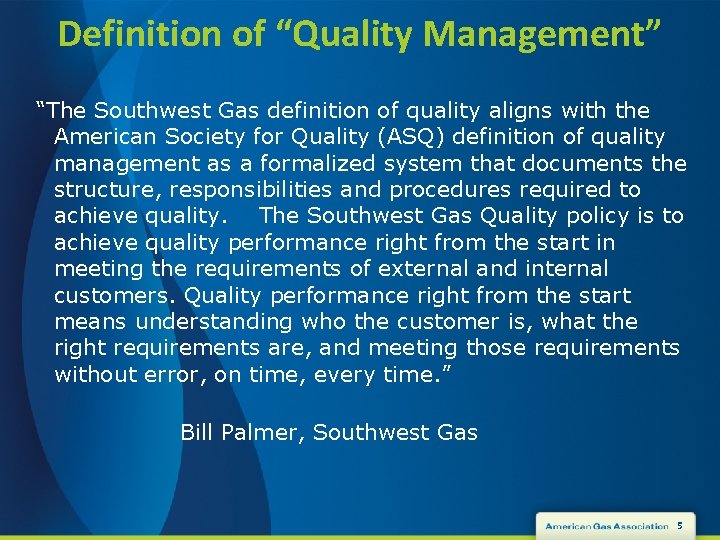 Definition of “Quality Management”

“The Southwest Gas definition of quality aligns with the American Society for Quality (ASQ) definition of quality management as a formalized system that documents the structure, responsibilities and procedures required to achieve quality. The Southwest Gas Quality policy is to achieve quality performance right from the start in meeting the requirements of external and internal customers. Quality performance right from the start means understanding who the customer is, what the right requirements are, and meeting those requirements without error, on time, every time.”

Bill Palmer, Southwest Gas

American Gas Association 5